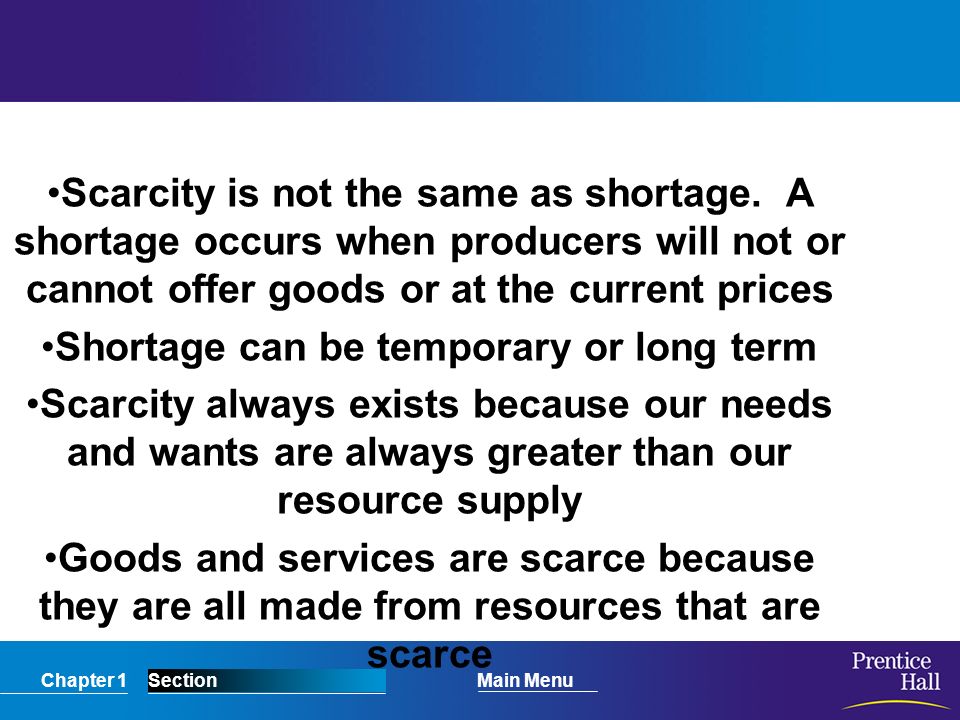 •Scarcity is not the same as shortage. A shortage occurs when producers will not or cannot offer goods or at the current prices

•Shortage can be temporary or long term

•Scarcity always exists because our needs and wants are always greater than our resource supply

•Goods and services are scarce because they are all made from resources that are scarce

Chapter 1 Section Main Menu

Prentice Hall